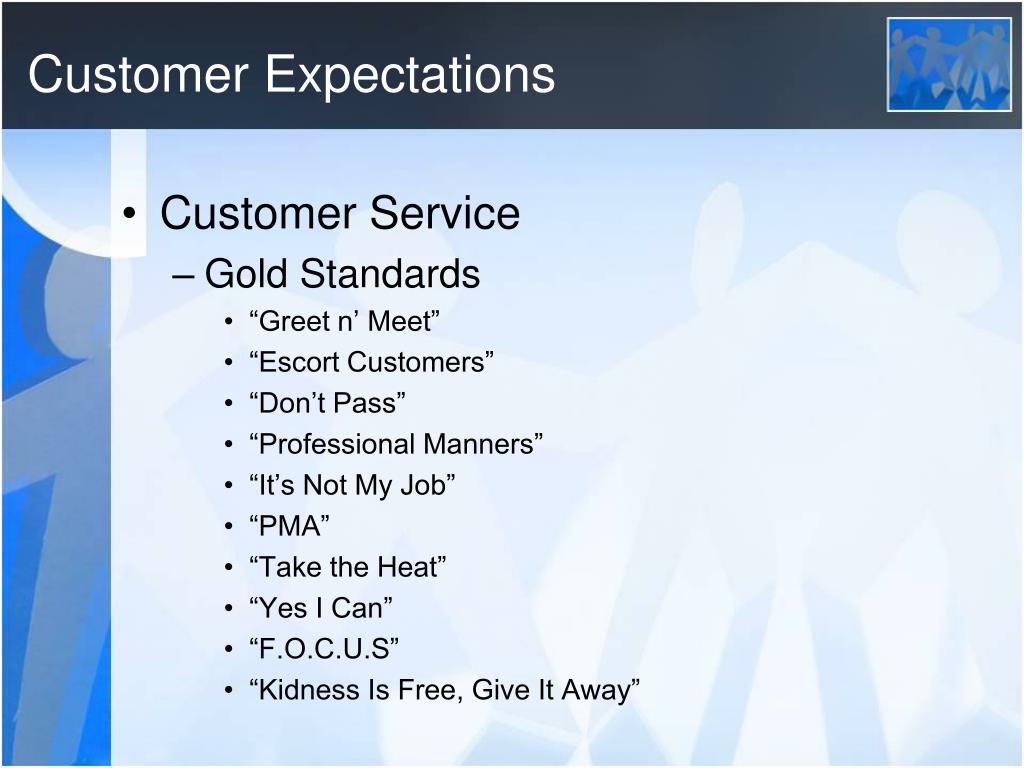 Customer Expectations

• Customer Service
– Gold Standards
• “Greet n’ Meet”
• “Escort Customers”
• “Don’t Pass”
• “Professional Manners”
• “It’s Not My Job”
• “PMA”
• “Take the Heat”
• “Yes I Can”
• “F.O.C.U.S”
• “Kidness Is Free, Give It Away”